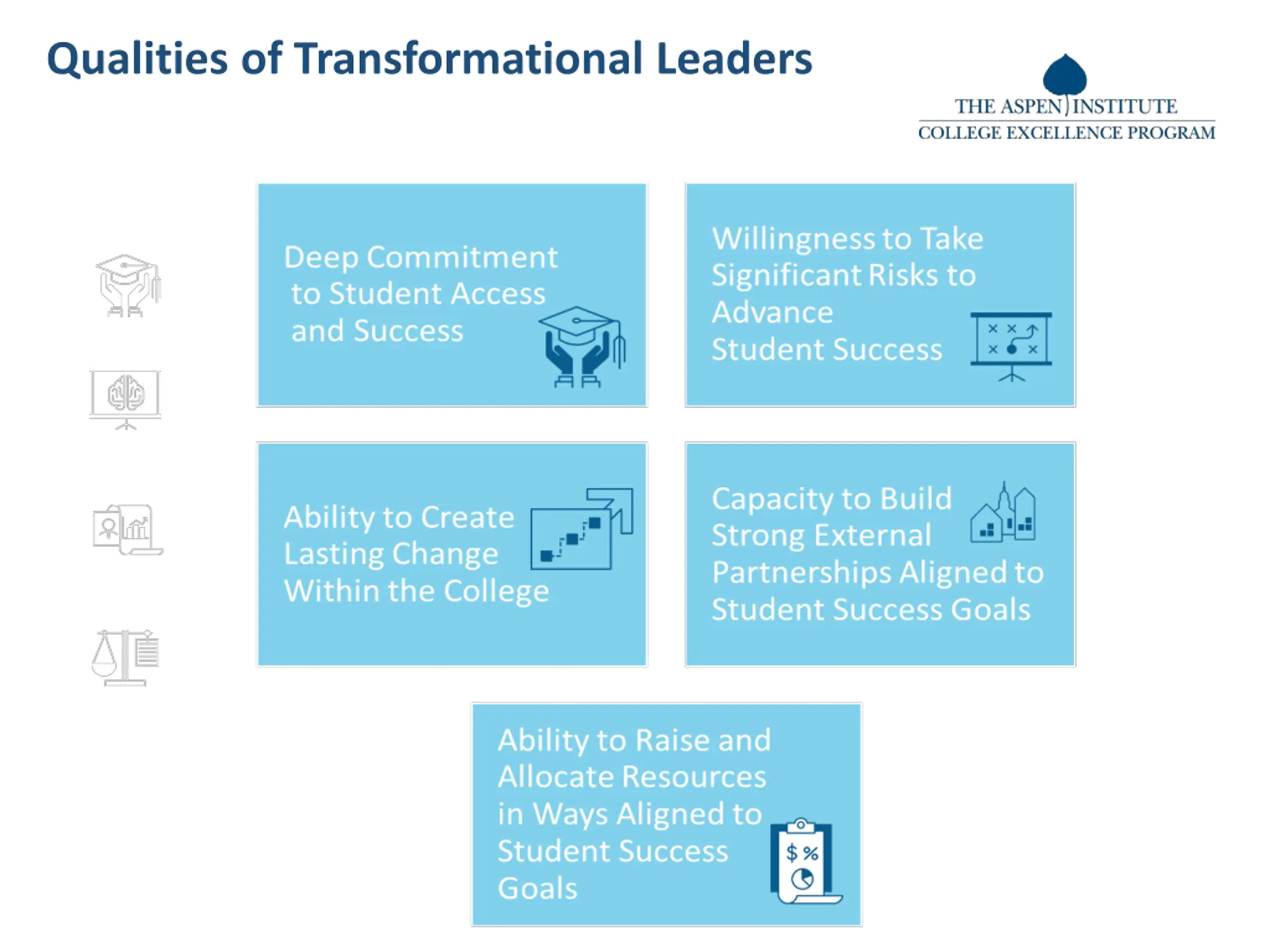 Qualities of Transformational Leaders

THE ASPEN INSTITUTE
COLLEGE EXCELLENCE PROGRAM

Deep Commitment to Student Access and Success

Willingness to Take Significant Risks to Advance Student Success

Ability to Create Lasting Change Within the College

Capacity to Build Strong External Partnerships Aligned to Student Success Goals

Ability to Raise and Allocate Resources in Ways Aligned to Student Success Goals

$ %